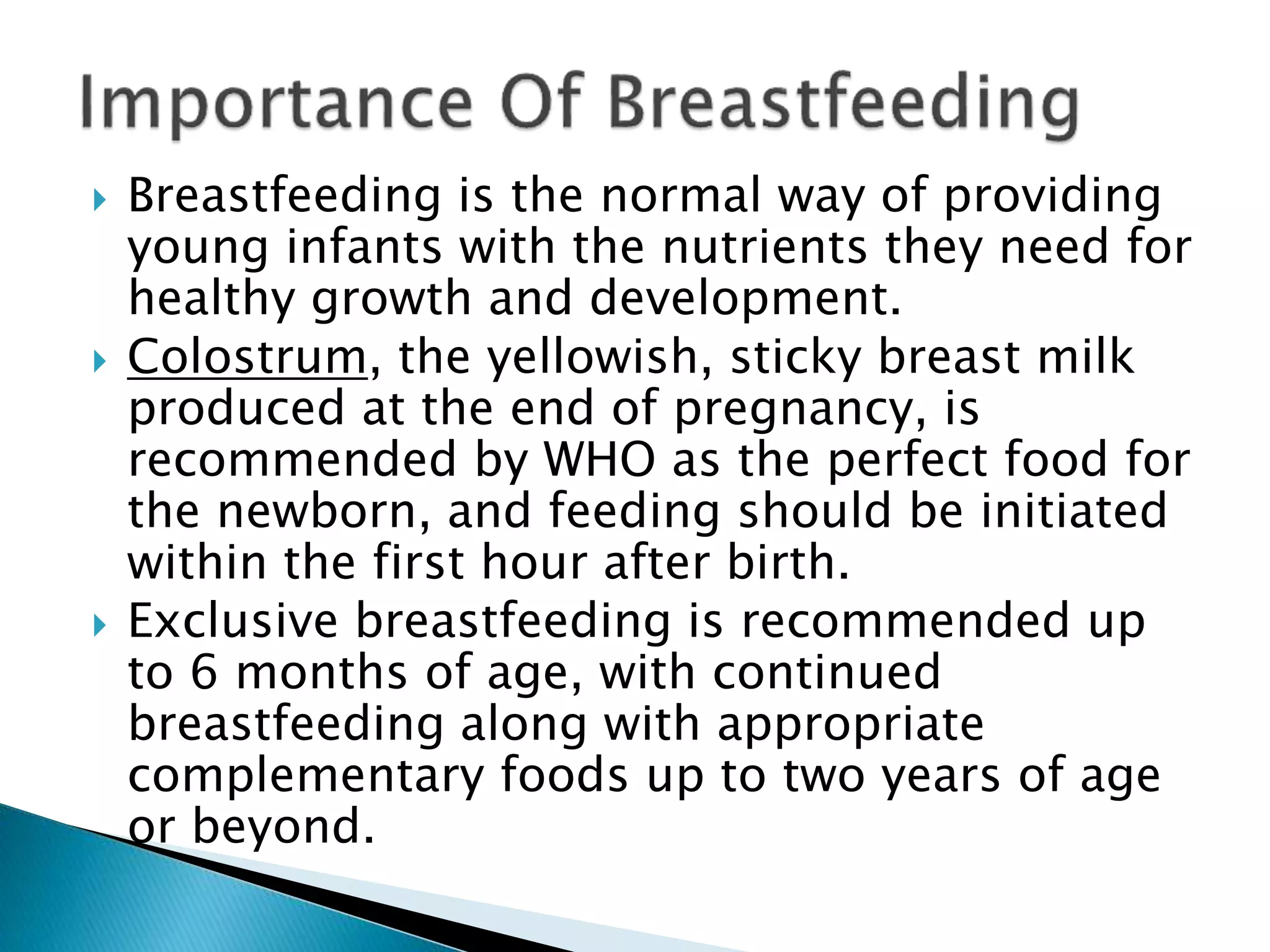 Importance Of Breastfeeding

Breastfeeding is the normal way of providing young infants with the nutrients they need for healthy growth and development.

Colostrum, the yellowish, sticky breast milk produced at the end of pregnancy, is recommended by WHO as the perfect food for the newborn, and feeding should be initiated within the first hour after birth.

Exclusive breastfeeding is recommended up to 6 months of age, with continued breastfeeding along with appropriate complementary foods up to two years of age or beyond.